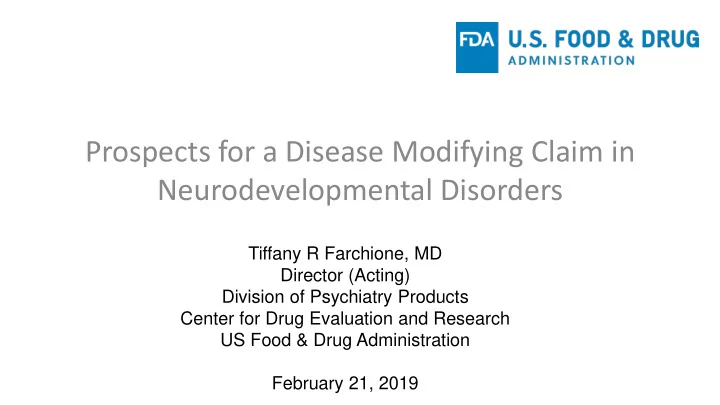 FDA U.S. FOOD & DRUG ADMINISTRATION

Prospects for a Disease Modifying Claim in Neurodevelopmental Disorders

Tiffany R Farchione, MD
Director (Acting)
Division of Psychiatry Products
Center for Drug Evaluation and Research
US Food & Drug Administration

February 21, 2019